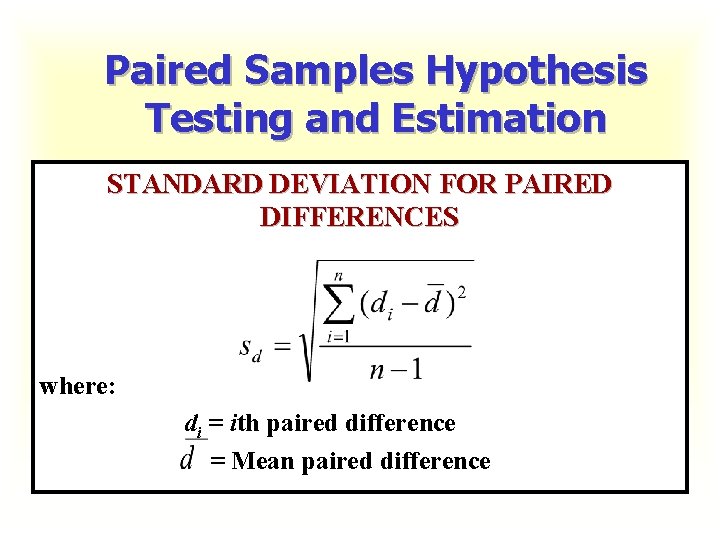 Paired Samples Hypothesis Testing and Estimation

STANDARD DEVIATION FOR PAIRED DIFFERENCES

$s_d = \sqrt{\frac{\sum_{i=1}^{n}(d_i - \bar{d})^2}{n-1}}$

where:

$d_i$ = $i$th paired difference

$\bar{d}$ = Mean paired difference